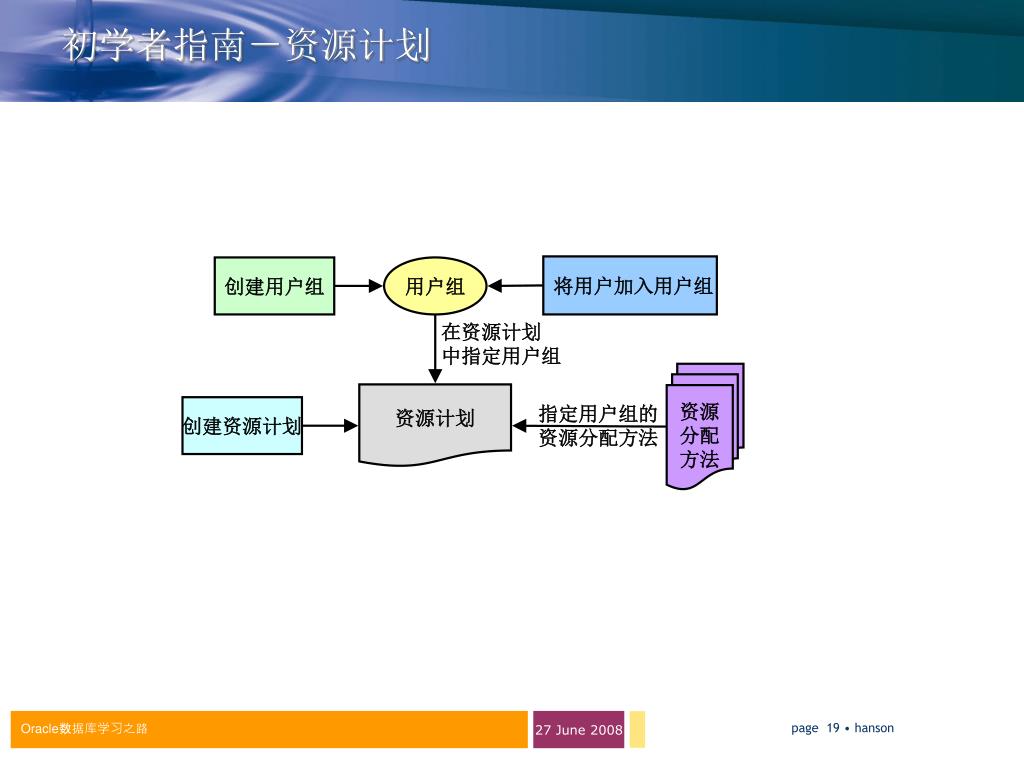 初学者指南－资源计划

创建用户组

用户组

将用户加入用户组

在资源计划中指定用户组

创建资源计划

资源计划

指定用户组的资源分配方法

资源分配方法

Oracle数据库学习之路

27 June 2008

page 19 • hanson